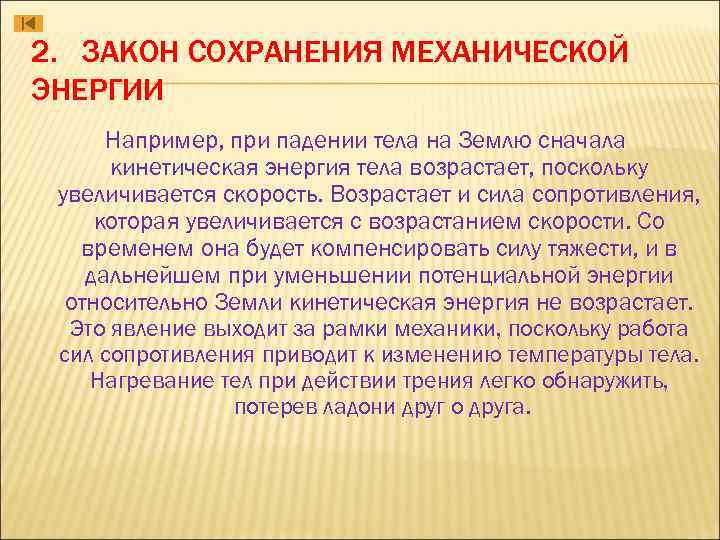 2. ЗАКОН СОХРАНЕНИЯ МЕХАНИЧЕСКОЙ ЭНЕРГИИ

Например, при падении тела на Землю сначала кинетическая энергия тела возрастает, поскольку увеличивается скорость. Возрастает и сила сопротивления, которая увеличивается с возрастанием скорости. Со временем она будет компенсировать силу тяжести, и в дальнейшем при уменьшении потенциальной энергии относительно Земли кинетическая энергия не возрастает. Это явление выходит за рамки механики, поскольку работа сил сопротивления приводит к изменению температуры тела. Нагревание тел при действии трения легко обнаружить, потерев ладони друг о друга.